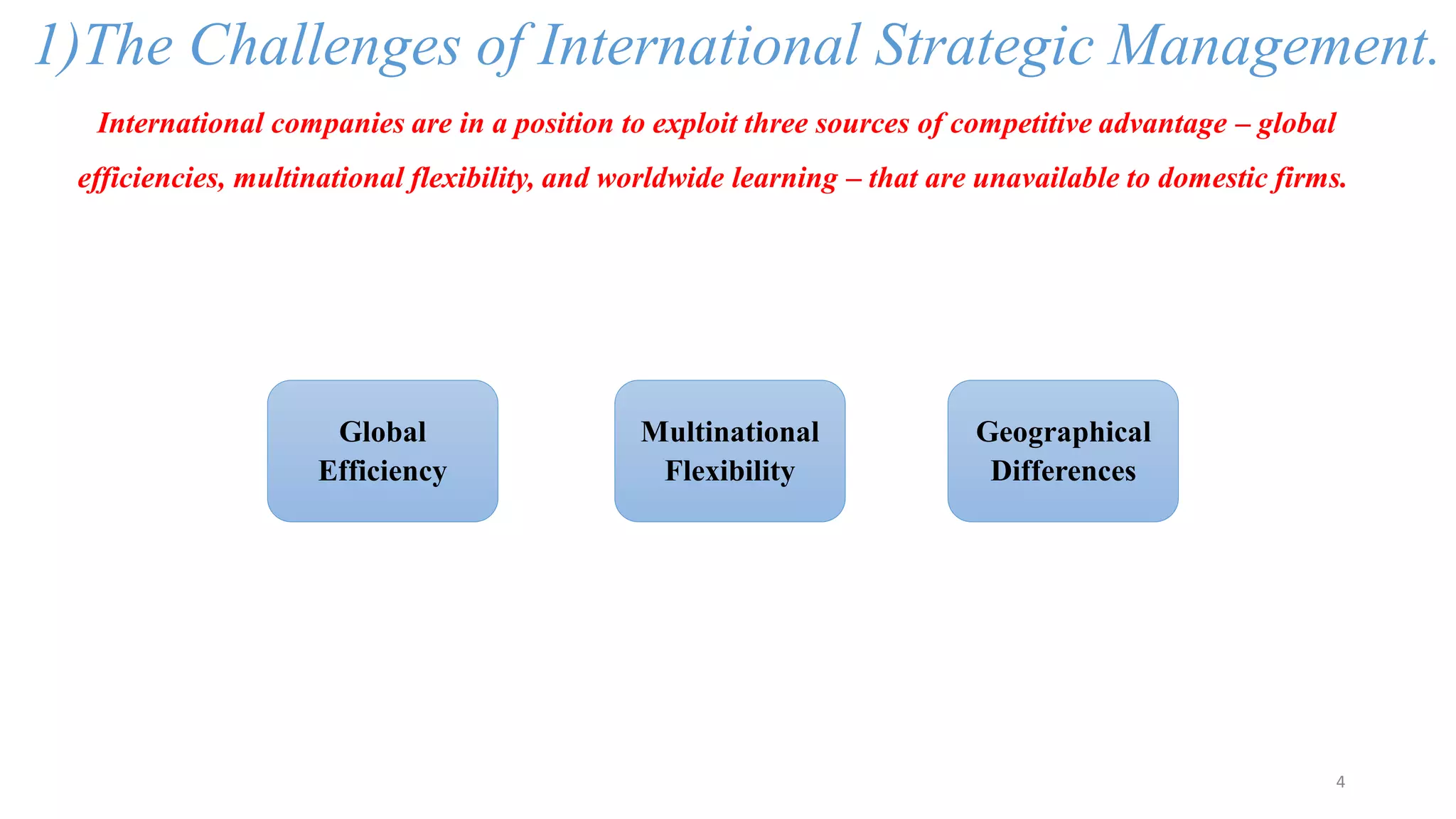 1)The Challenges of International Strategic Management.

International companies are in a position to exploit three sources of competitive advantage – global efficiencies, multinational flexibility, and worldwide learning – that are unavailable to domestic firms.

Global Efficiency

Multinational Flexibility

Geographical Differences

4